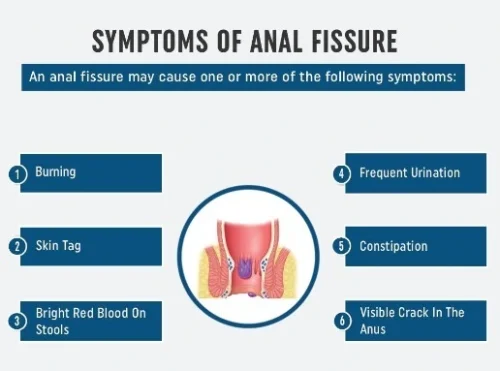 SYMPTOMS OF ANAL FISSURE

An anal fissure may cause one or more of the following symptoms:

1 Burning

2 Skin Tag

3 Bright Red Blood On Stools

4 Frequent Urination

5 Constipation

6 Visible Crack In The Anus